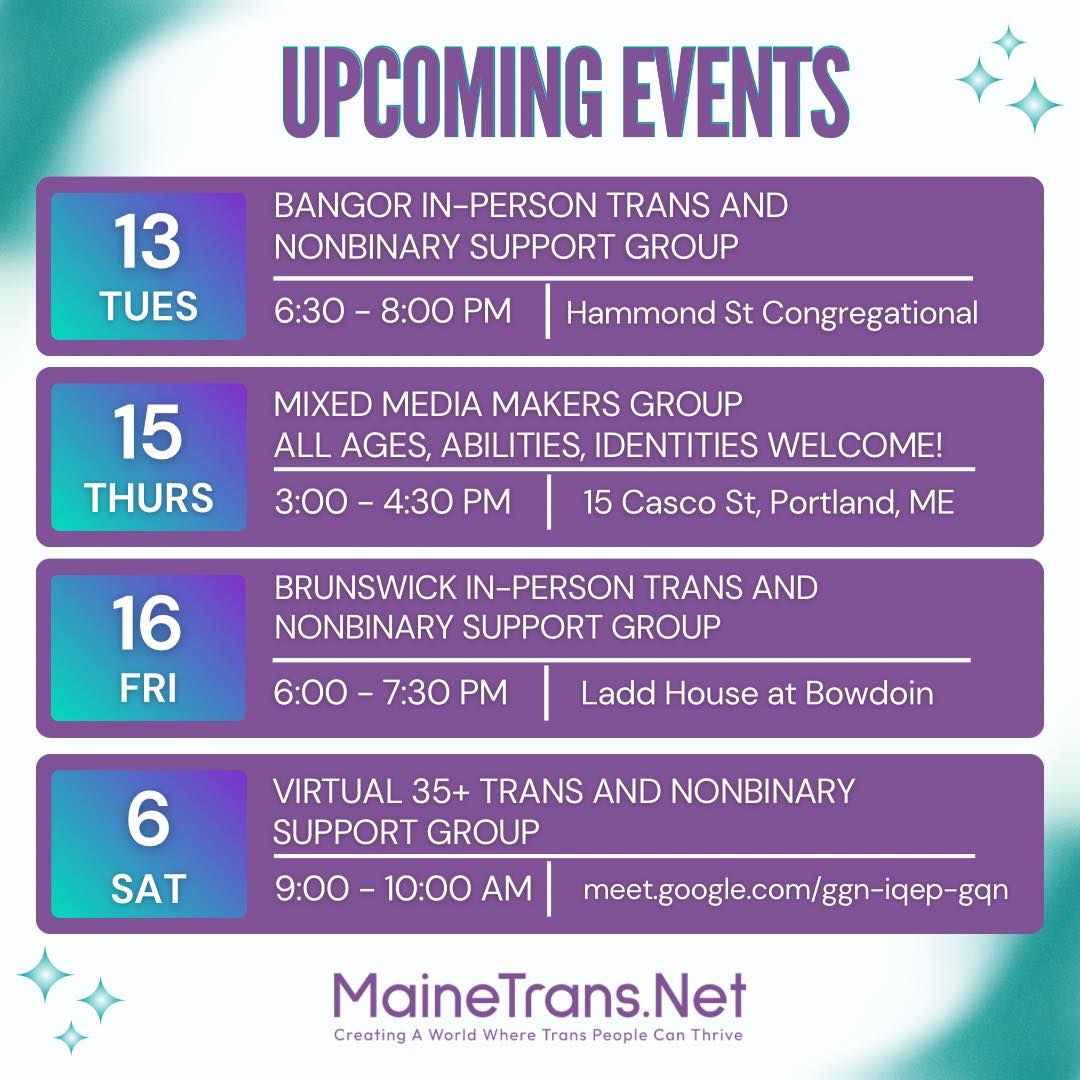 UPCOMING EVENTS

13
TUES

BANGOR IN-PERSON TRANS AND NONBINARY SUPPORT GROUP

6:30 - 8:00 PM

Hammond St Congregational

15
THURS

MIXED MEDIA MAKERS GROUP
ALL AGES, ABILITIES, IDENTITIES WELCOME!

3:00 - 4:30 PM

15 Casco St, Portland, ME

16
FRI

BRUNSWICK IN-PERSON TRANS AND NONBINARY SUPPORT GROUP

6:00 - 7:30 PM

Ladd House at Bowdoin

6
SAT

VIRTUAL 35+ TRANS AND NONBINARY SUPPORT GROUP

9:00 - 10:00 AM

meet.google.com/ggn-iqep-gqn

MaineTrans.Net
Creating A World Where Trans People Can Thrive